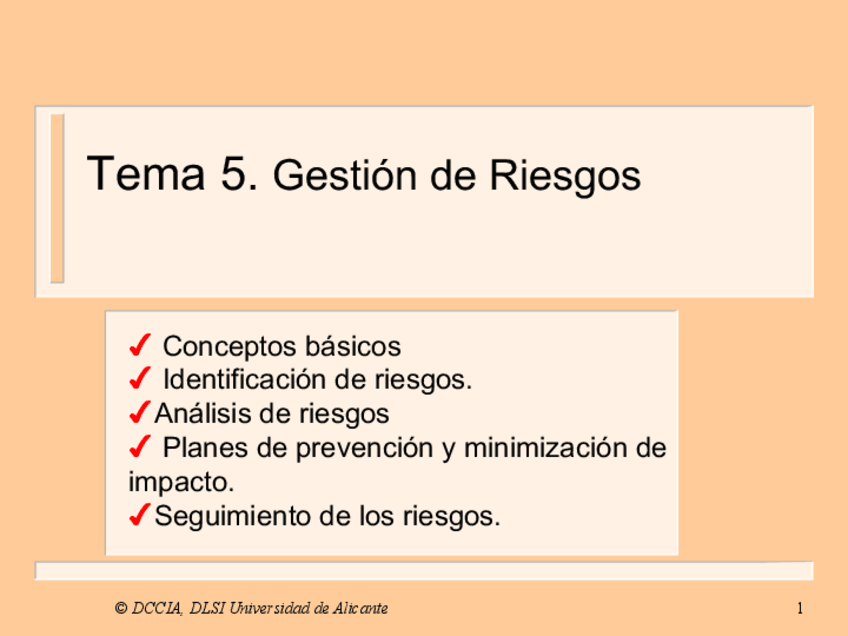 Tema 5. Gestión de Riesgos

✓ Conceptos básicos
✓ Identificación de riesgos.
✓Análisis de riesgos
✓ Planes de prevención y minimización de impacto.
✓Seguimiento de los riesgos.

© DCCIA, DLSI Universidad de Alicante

1